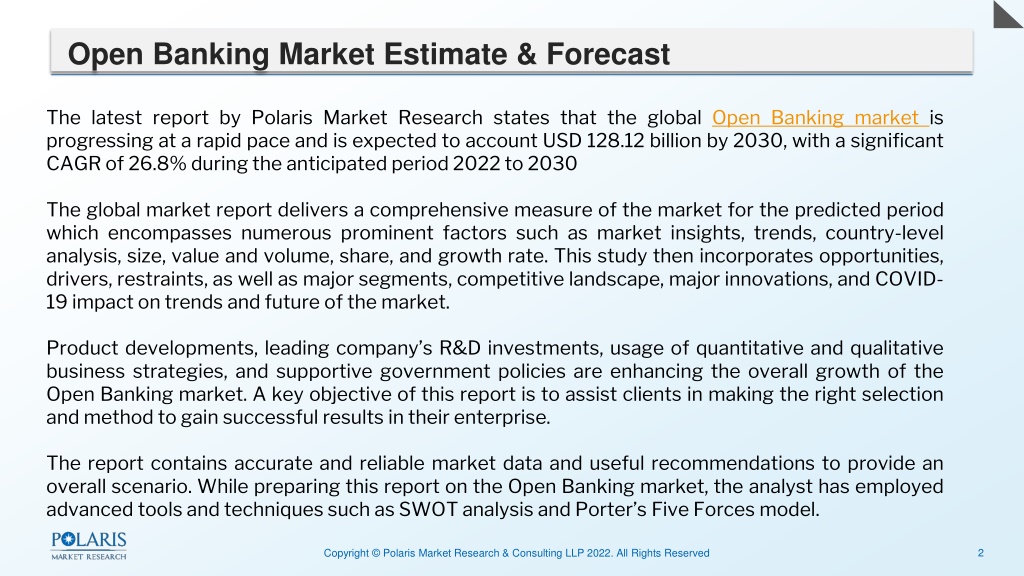 Open Banking Market Estimate & Forecast

The latest report by Polaris Market Research states that the global Open Banking market is progressing at a rapid pace and is expected to account USD 128.12 billion by 2030, with a significant CAGR of 26.8% during the anticipated period 2022 to 2030

The global market report delivers a comprehensive measure of the market for the predicted period which encompasses numerous prominent factors such as market insights, trends, country-level analysis, size, value and volume, share, and growth rate. This study then incorporates opportunities, drivers, restraints, as well as major segments, competitive landscape, major innovations, and COVID-19 impact on trends and future of the market.

Product developments, leading company's R&D investments, usage of quantitative and qualitative business strategies, and supportive government policies are enhancing the overall growth of the Open Banking market. A key objective of this report is to assist clients in making the right selection and method to gain successful results in their enterprise.

The report contains accurate and reliable market data and useful recommendations to provide an overall scenario. While preparing this report on the Open Banking market, the analyst has employed advanced tools and techniques such as SWOT analysis and Porter's Five Forces model.

POLARIS
MARKET RESEARCH

Copyright © Polaris Market Research & Consulting LLP 2022. All Rights Reserved

2